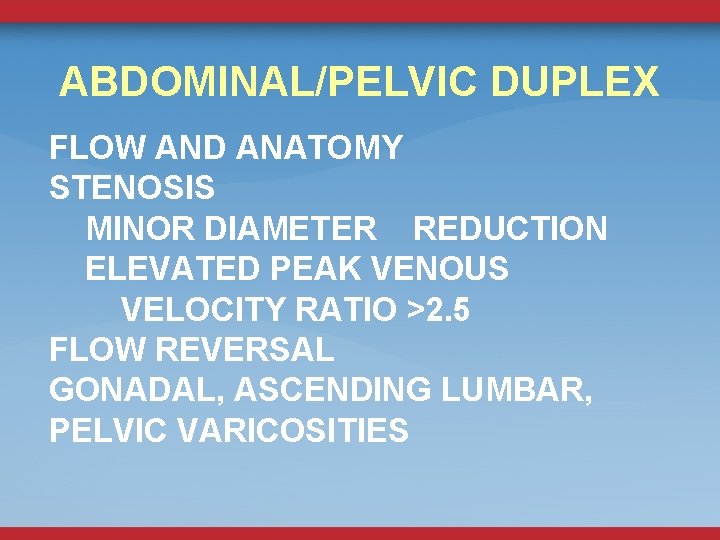 ABDOMINAL/PELVIC DUPLEX

FLOW AND ANATOMY
STENOSIS
MINOR DIAMETER REDUCTION
ELEVATED PEAK VENOUS
VELOCITY RATIO >2.5
FLOW REVERSAL
GONADAL, ASCENDING LUMBAR, PELVIC VARICOSITIES